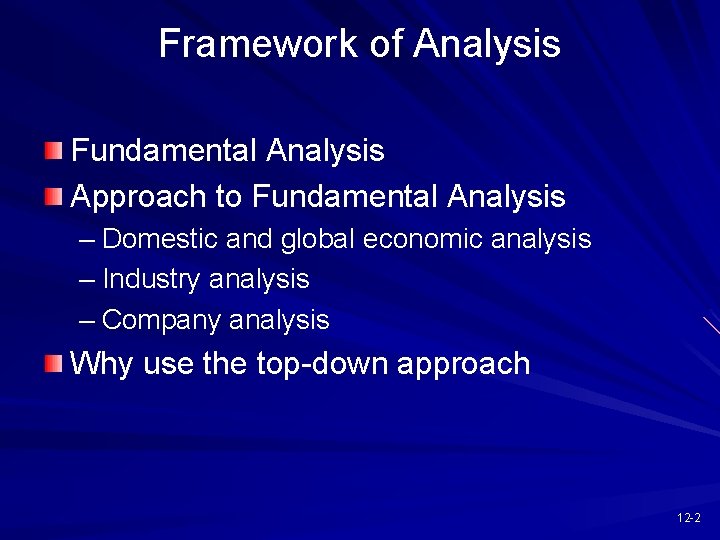 Framework of Analysis

Fundamental Analysis

Approach to Fundamental Analysis

– Domestic and global economic analysis

– Industry analysis

– Company analysis

Why use the top-down approach

12-2